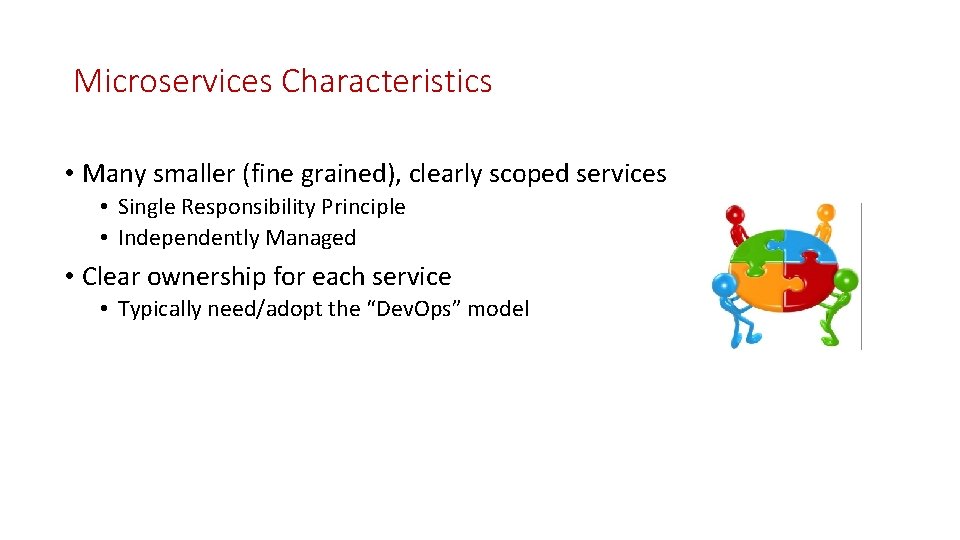 Microservices Characteristics

• Many smaller (fine grained), clearly scoped services
  • Single Responsibility Principle
  • Independently Managed
• Clear ownership for each service
  • Typically need/adopt the “DevOps” model